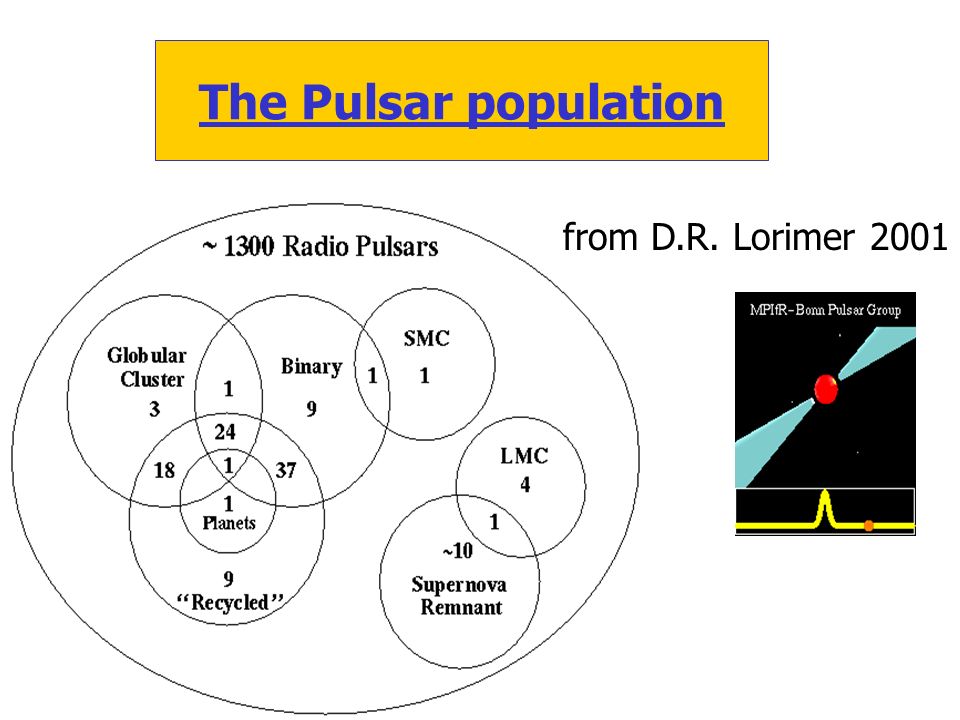 The Pulsar population

from D.R. Lorimer 2001

~ 1300 Radio Pulsars

Globular Cluster
3

1

Binary
9

1

SMC
1

24

18

1

37

1
Planets

9
"Recycled"

LMC
4

1

~10
Supernova Remnant

MPIfR-Bonn Pulsar Group